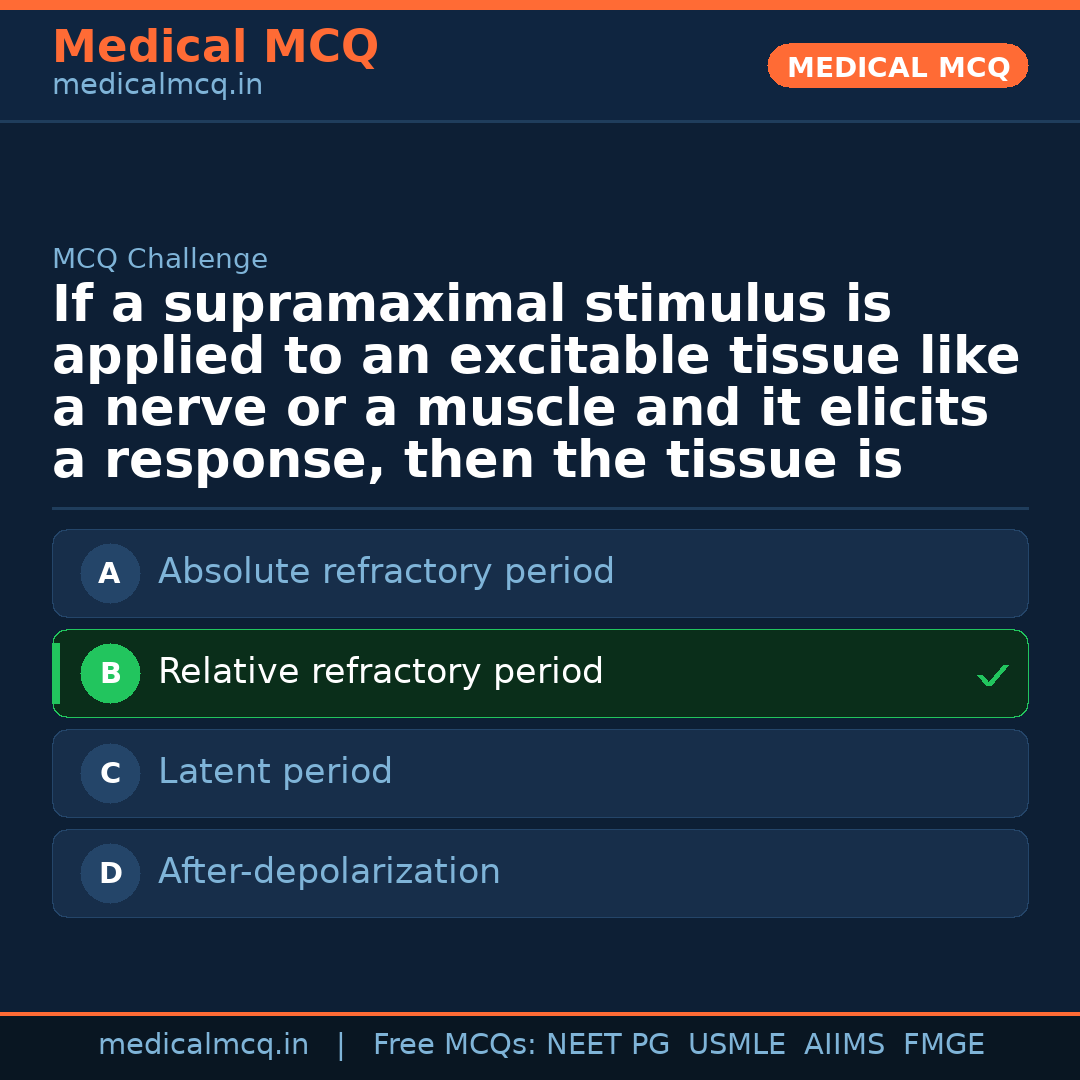 Medical MCQ
medicalmcq.in

MEDICAL MCQ

MCQ Challenge

If a supramaximal stimulus is applied to an excitable tissue like a nerve or a muscle and it elicits a response, then the tissue is

A Absolute refractory period

B Relative refractory period ✓

C Latent period

D After-depolarization

medicalmcq.in | Free MCQs: NEET PG USMLE AIIMS FMGE